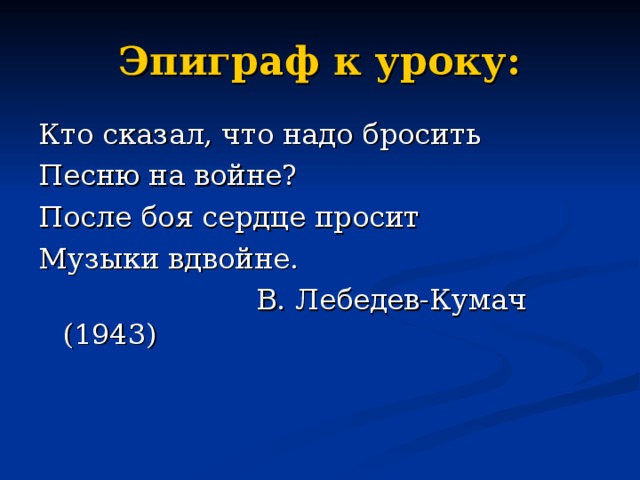 Эпиграф к уроку:

Кто сказал, что надо бросить
Песню на войне?
После боя сердце просит
Музыки вдвойне.

В. Лебедев-Кумач (1943)